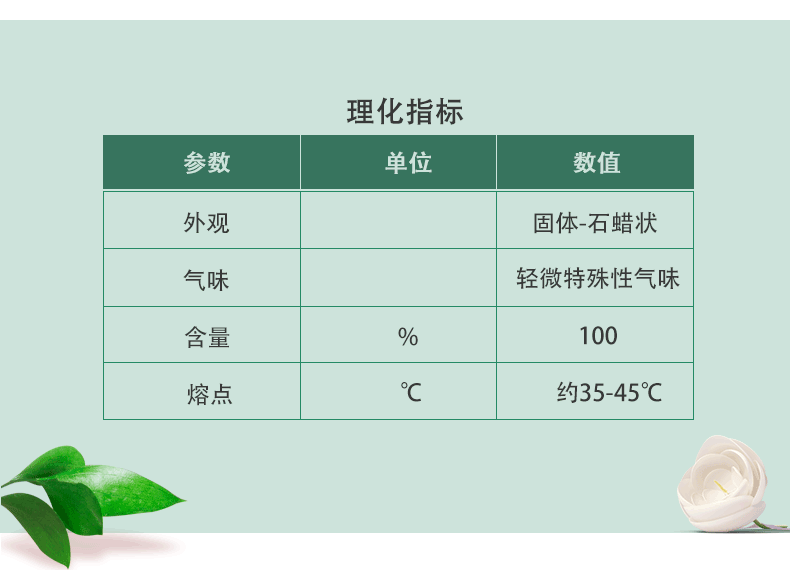 理化指标

| 参数 | 单位 | 数值 |
|---|---|---|
| 外观 | | 固体-石蜡状 |
| 气味 | | 轻微特殊性气味 |
| 含量 | % | 100 |
| 熔点 | ℃ | 约35-45℃ |